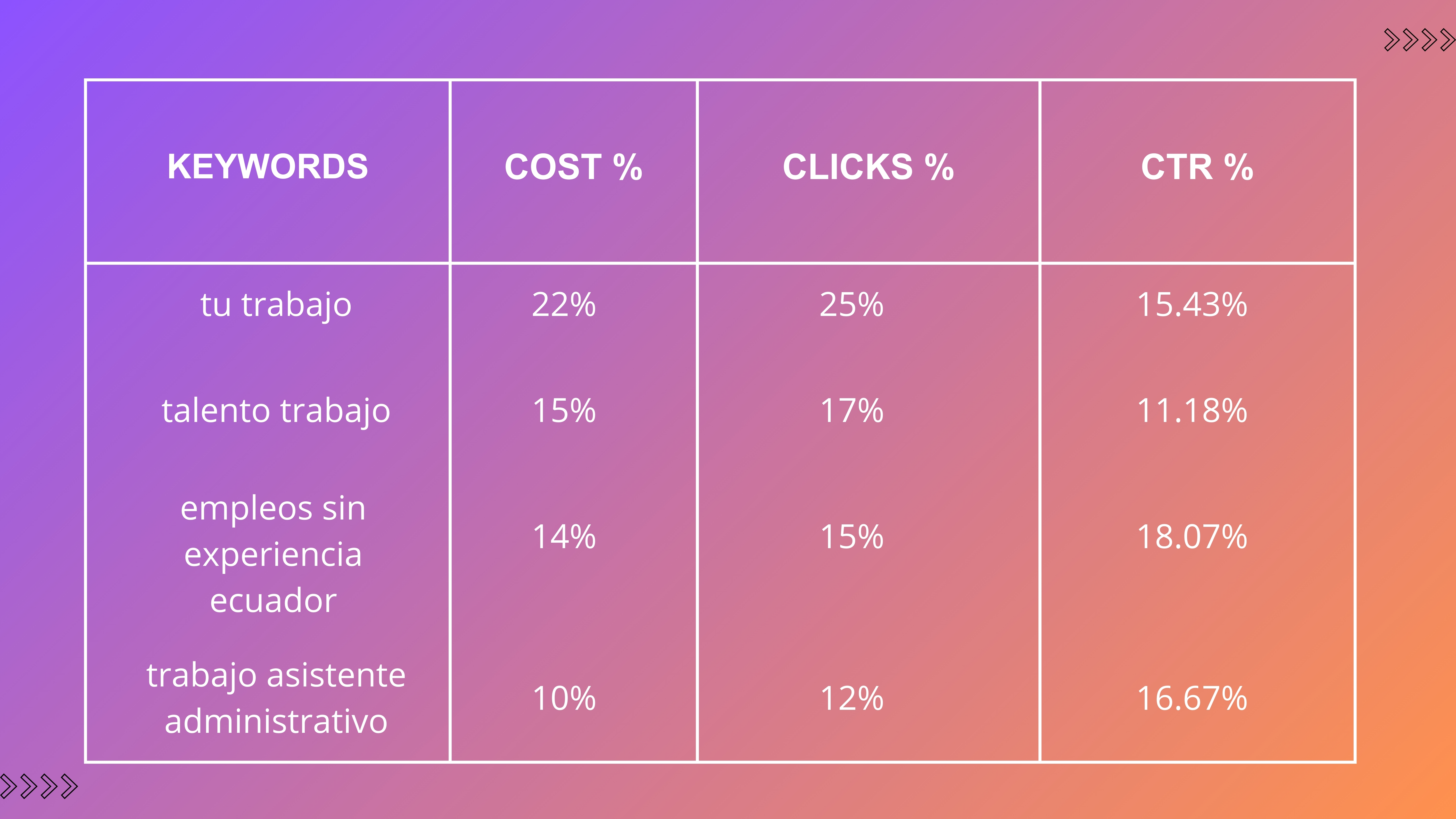 | KEYWORDS | COST % | CLICKS % | CTR % |
|---|---|---|---|
| tu trabajo | 22% | 25% | 15.43% |
| talento trabajo | 15% | 17% | 11.18% |
| empleos sin experiencia ecuador | 14% | 15% | 18.07% |
| trabajo asistente administrativo | 10% | 12% | 16.67% |